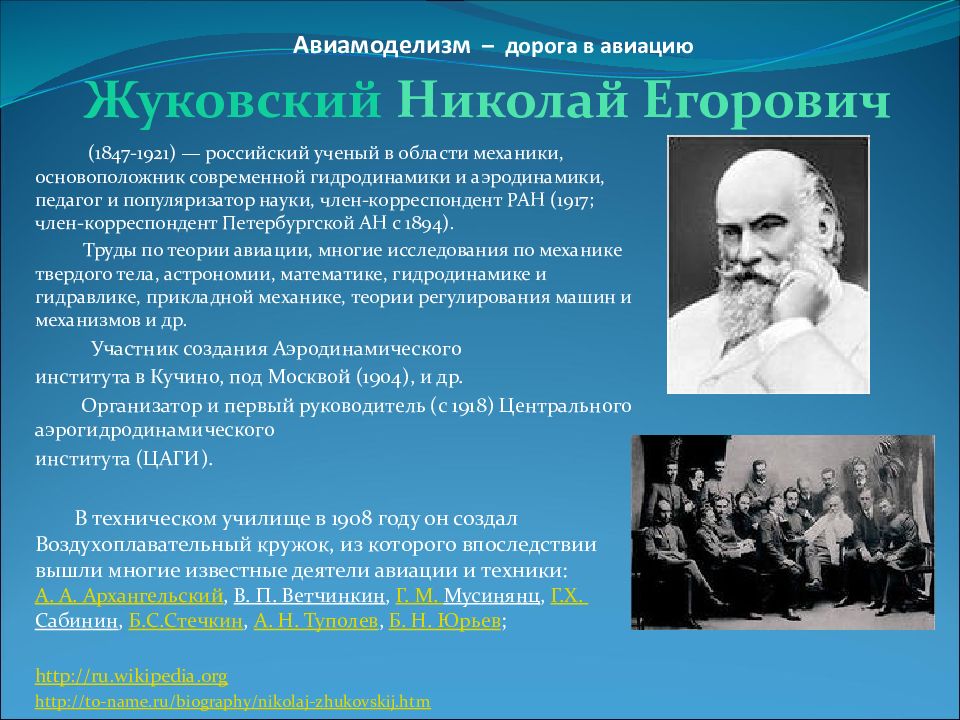 Авиамоделизм – дорога в авиацию

Жуковский Николай Егорович

(1847-1921) — российский ученый в области механики, основоположник современной гидродинамики и аэродинамики, педагог и популяризатор науки, член-корреспондент РАН (1917; член-корреспондент Петербургской АН с 1894).

Труды по теории авиации, многие исследования по механике твердого тела, астрономии, математике, гидродинамике и гидравлике, прикладной механике, теории регулирования машин и механизмов и др.

Участник создания Аэродинамического института в Кучино, под Москвой (1904), и др.

Организатор и первый руководитель (с 1918) Центрального аэрогидродинамического института (ЦАГИ).

В техническом училище в 1908 году он создал Воздухоплавательный кружок, из которого впоследствии вышли многие известные деятели авиации и техники: А. А. Архангельский, В. П. Ветчинкин, Г. М. Мусинянц, Г.Х. Сабинин, Б.С.Стечкин, А. Н. Туполев, Б. Н. Юрьев;

http://ru.wikipedia.org
http://to-name.ru/biography/nikolaj-zhukovskij.htm